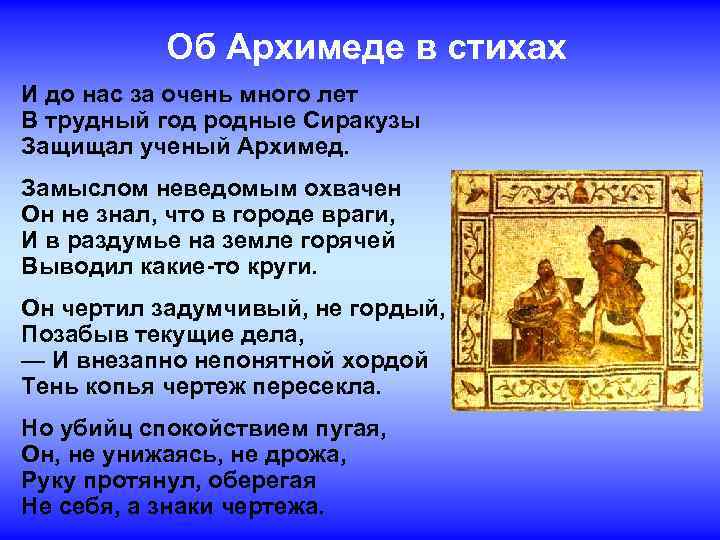 Об Архимеде в стихах

И до нас за очень много лет
В трудный год родные Сиракузы
Защищал ученый Архимед.

Замыслом неведомым охвачен
Он не знал, что в городе враги,
И в раздумье на земле горячей
Выводил какие-то круги.

Он чертил задумчивый, не гордый,
Позабыв текущие дела,
— И внезапно непонятной хордой
Тень копья чертеж пересекла.

Но убийц спокойствием пугая,
Он, не унижаясь, не дрожа,
Руку протянул, оберегая
Не себя, а знаки чертежа.